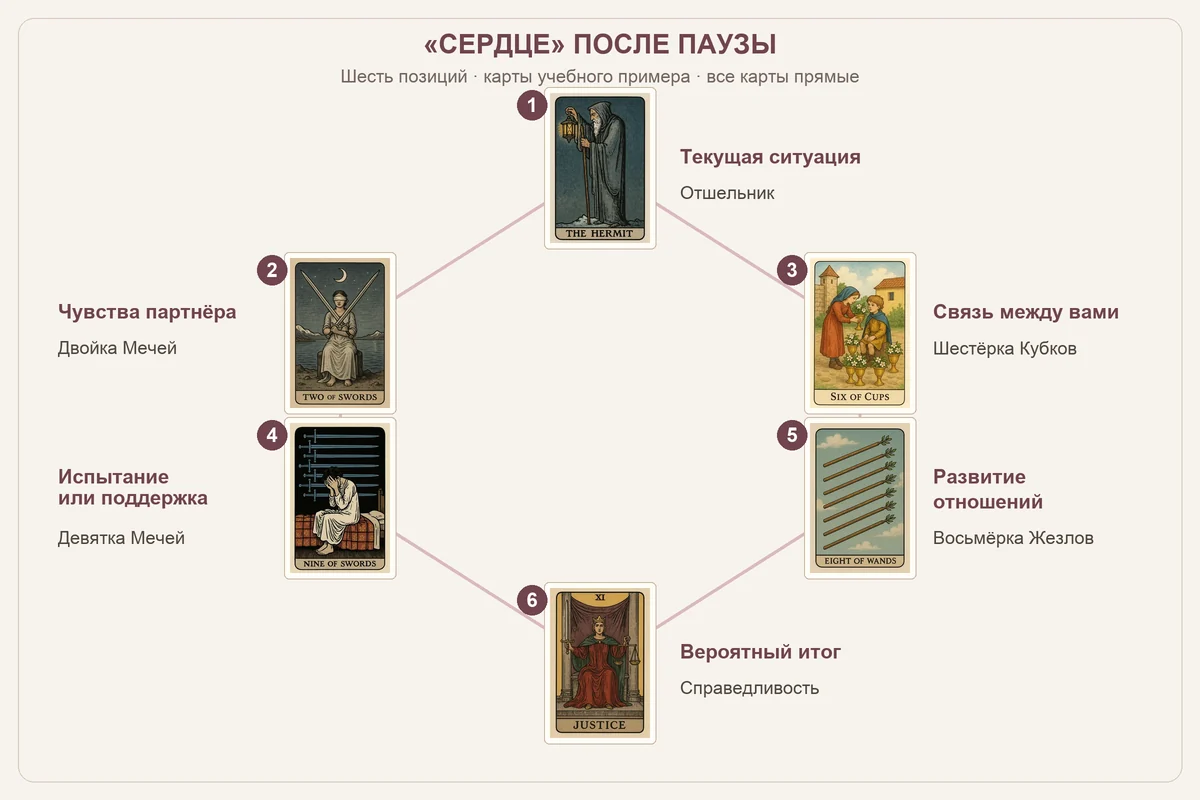 «СЕРДЦЕ» ПОСЛЕ ПАУЗЫ

Шесть позиций · карты учебного примера · все карты прямые

1
THE HERMIT
Текущая ситуация
Отшельник

2
TWO OF SWORDS
Чувства партнёра
Двойка Мечей

3
SIX OF CUPS
Связь между вами
Шестёрка Кубков

4
NINE OF SWORDS
Испытание или поддержка
Девятка Мечей

5
EIGHT OF WANDS
Развитие отношений
Восьмёрка Жезлов

6
XI
JUSTICE
Вероятный итог
Справедливость